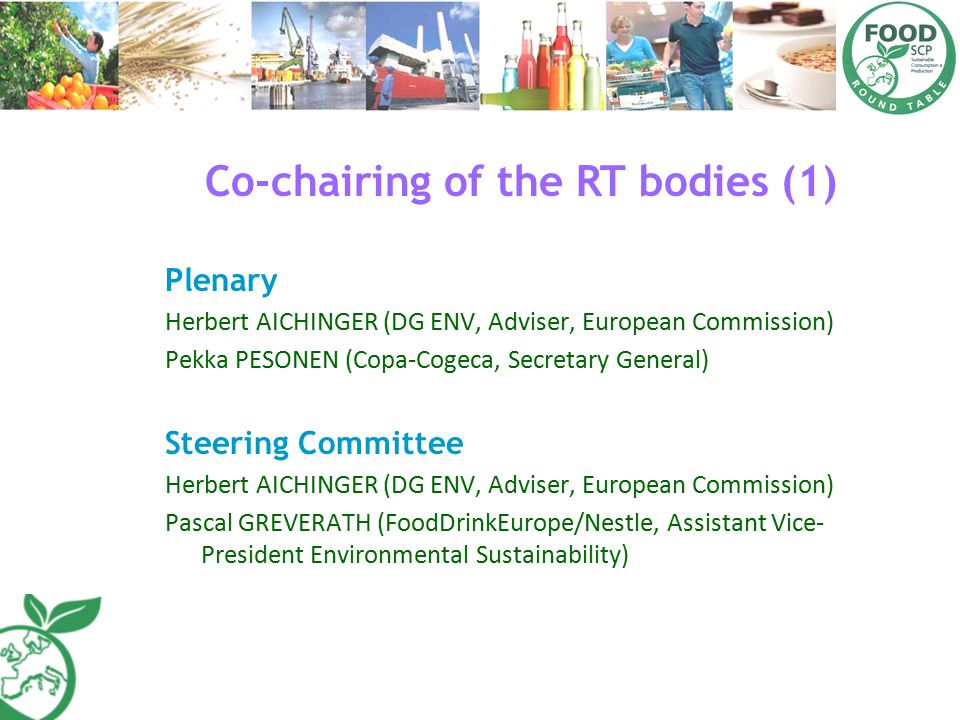 FOOD
SCP
Sustainable Consumption & Production
ROUND TABLE

Co-chairing of the RT bodies (1)

Plenary
Herbert AICHINGER (DG ENV, Adviser, European Commission)
Pekka PESONEN (Copa-Cogeca, Secretary General)

Steering Committee
Herbert AICHINGER (DG ENV, Adviser, European Commission)
Pascal GREVERATH (FoodDrinkEurope/Nestle, Assistant Vice-President Environmental Sustainability)